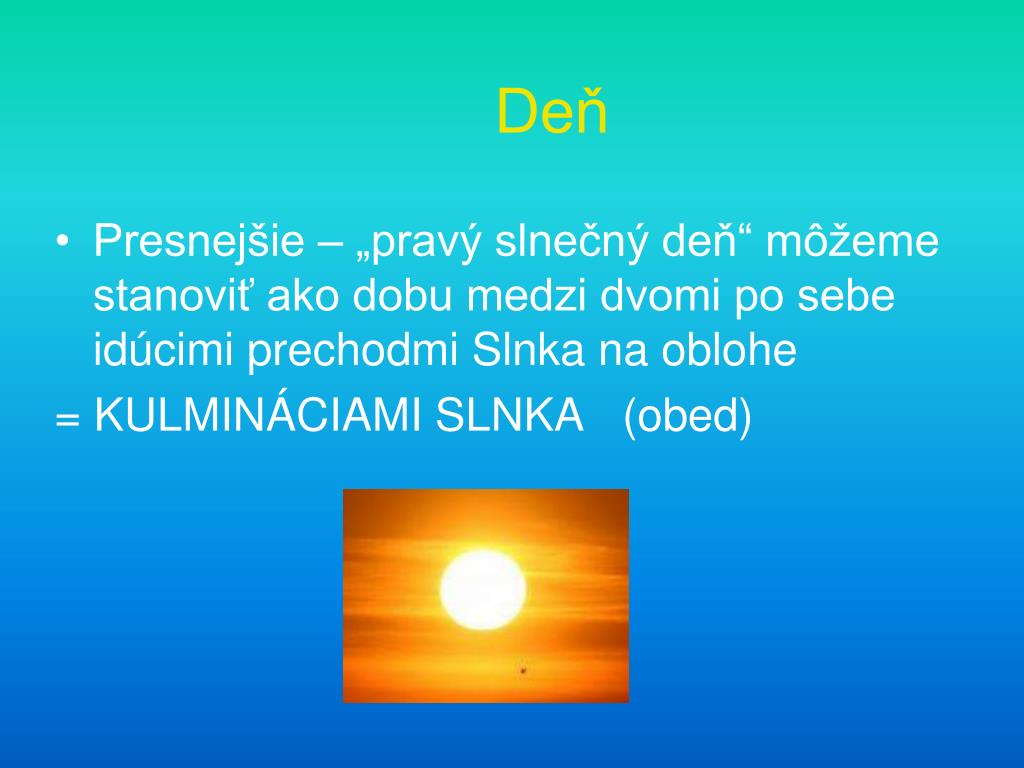 Deň

• Presnejšie – „pravý slnečný deň“ môžeme stanoviť ako dobu medzi dvomi po sebe idúcimi prechodmi Slnka na oblohe

= KULMINÁCIAMI SLNKA (obed)